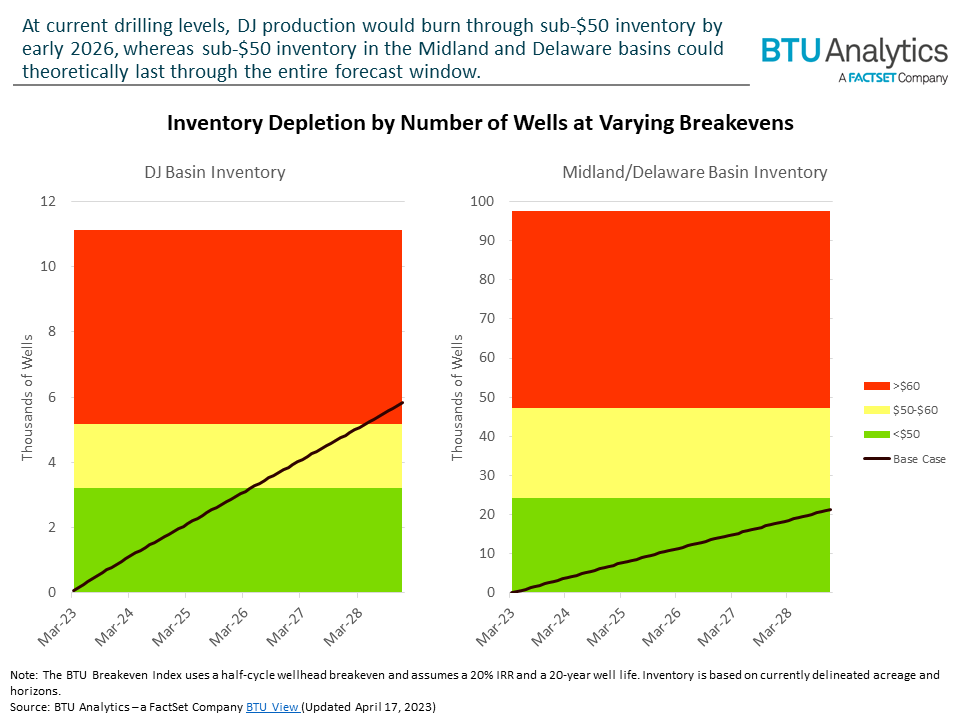 At current drilling levels, DJ production would burn through sub-$50 inventory by early 2026, whereas sub-$50 inventory in the Midland and Delaware basins could theoretically last through the entire forecast window.

BTU Analytics
A FACTSET Company

Inventory Depletion by Number of Wells at Varying Breakevens

DJ Basin Inventory

Thousands of Wells

12
10
8
6
4
2
0

Mar-23
Mar-24
Mar-25
Mar-26
Mar-27
Mar-28

Midland/Delaware Basin Inventory

Thousands of Wells

100
90
80
70
60
50
40
30
20
10
0

Mar-23
Mar-24
Mar-25
Mar-26
Mar-27
Mar-28

>$60
$50-$60
<$50
Base Case

Note: The BTU Breakeven Index uses a half-cycle wellhead breakeven and assumes a 20% IRR and a 20-year well life. Inventory is based on currently delineated acreage and horizons.
Source: BTU Analytics – a FactSet Company BTU View (Updated April 17, 2023)